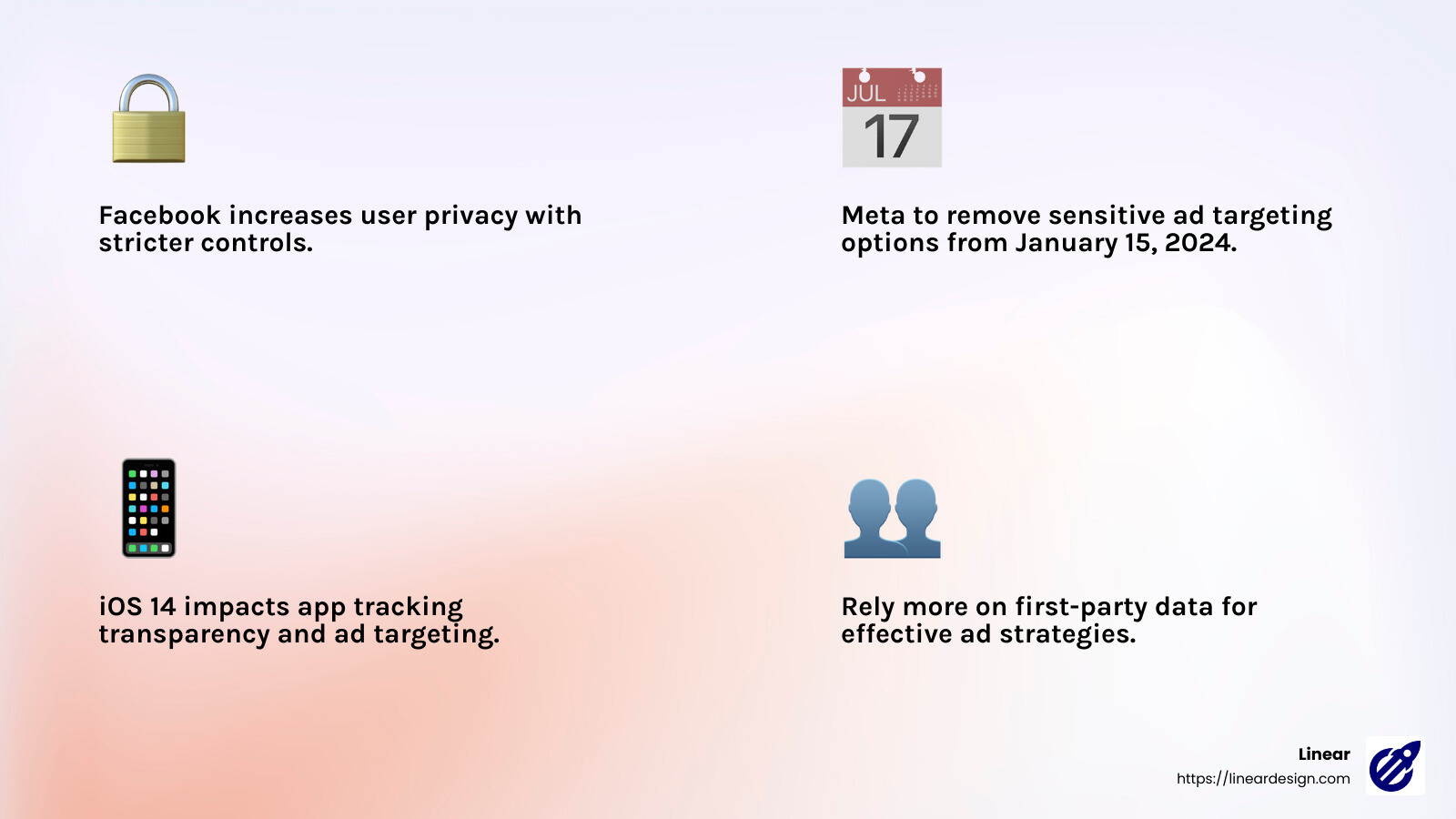 Facebook increases user privacy with stricter controls.

JUL
17

Meta to remove sensitive ad targeting options from January 15, 2024.

iOS 14 impacts app tracking transparency and ad targeting.

Rely more on first-party data for effective ad strategies.

Linear
https://lineardesign.com